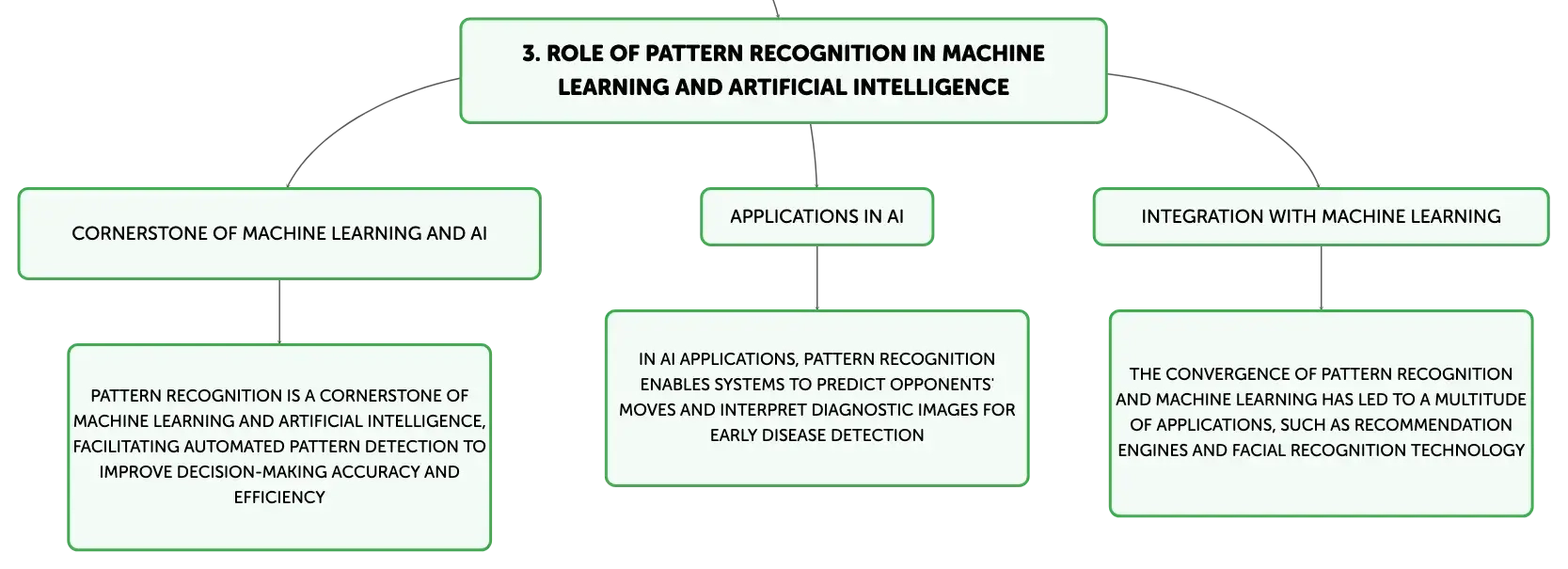 3. ROLE OF PATTERN RECOGNITION IN MACHINE LEARNING AND ARTIFICIAL INTELLIGENCE

CORNERSTONE OF MACHINE LEARNING AND AI

PATTERN RECOGNITION IS A CORNERSTONE OF MACHINE LEARNING AND ARTIFICIAL INTELLIGENCE, FACILITATING AUTOMATED PATTERN DETECTION TO IMPROVE DECISION-MAKING ACCURACY AND EFFICIENCY

APPLICATIONS IN AI

IN AI APPLICATIONS, PATTERN RECOGNITION ENABLES SYSTEMS TO PREDICT OPPONENTS' MOVES AND INTERPRET DIAGNOSTIC IMAGES FOR EARLY DISEASE DETECTION

INTEGRATION WITH MACHINE LEARNING

THE CONVERGENCE OF PATTERN RECOGNITION AND MACHINE LEARNING HAS LED TO A MULTITUDE OF APPLICATIONS, SUCH AS RECOMMENDATION ENGINES AND FACIAL RECOGNITION TECHNOLOGY